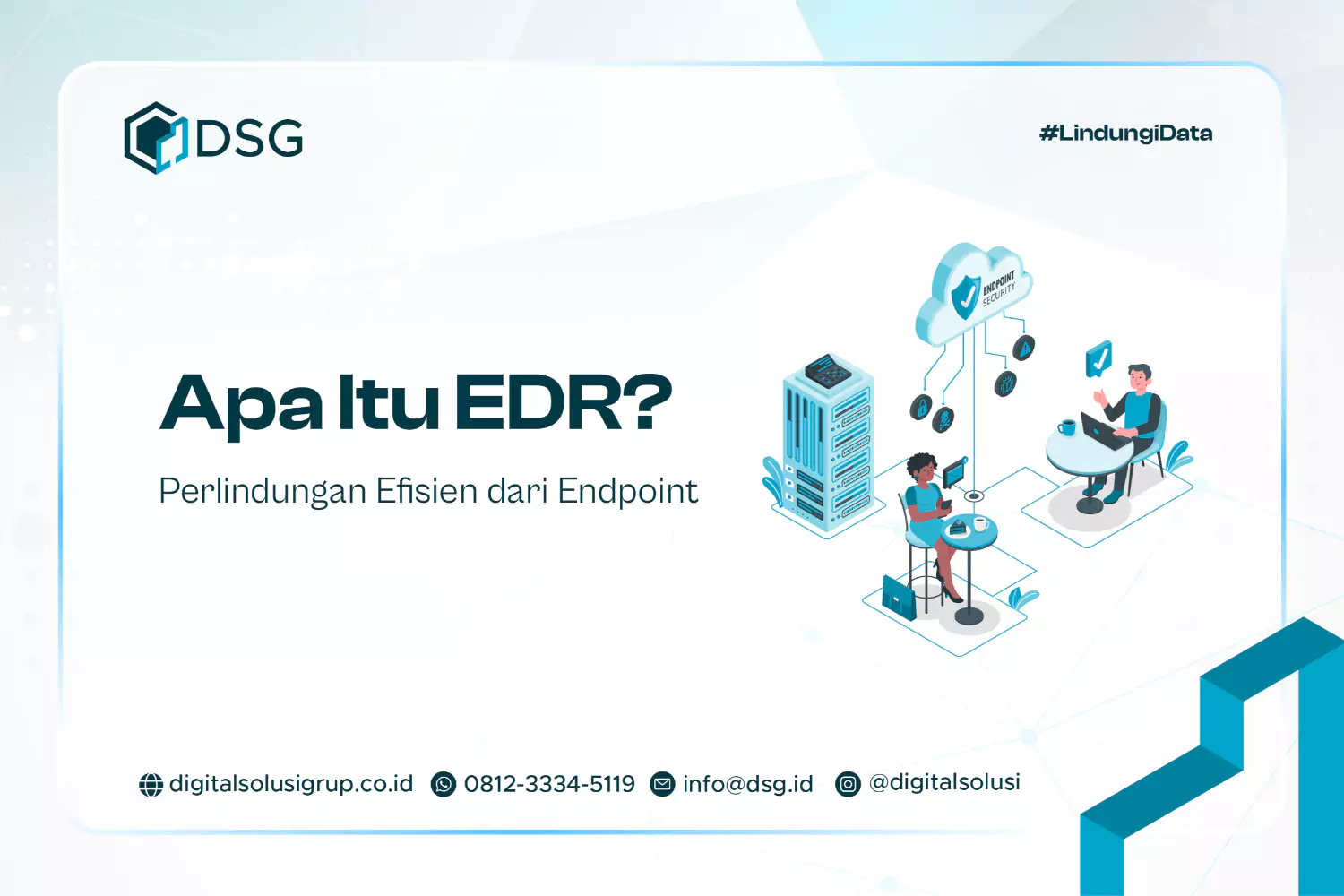 DSG

#LindungiData

Apa Itu EDR?

Perlindungan Efisien dari Endpoint

ENDPOINT SECURITY

digitalsolusigrup.co.id 0812-3334-5119 info@dsg.id @digitalsolusi